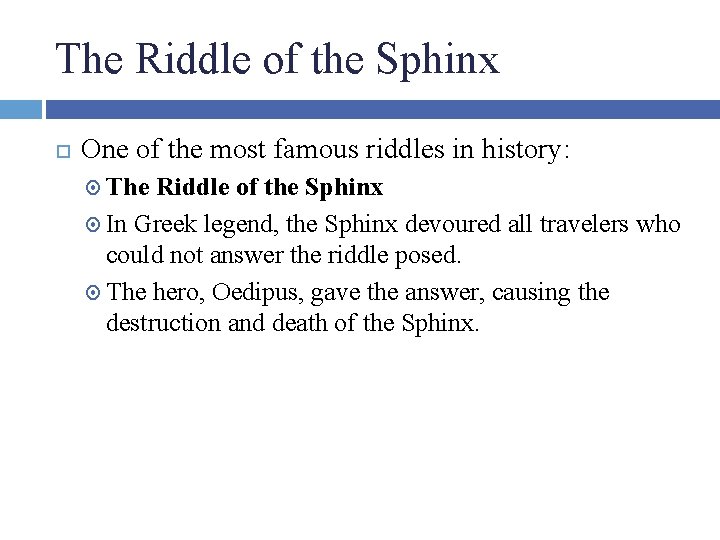 The Riddle of the Sphinx

One of the most famous riddles in history:

The Riddle of the Sphinx

In Greek legend, the Sphinx devoured all travelers who could not answer the riddle posed.

The hero, Oedipus, gave the answer, causing the destruction and death of the Sphinx.